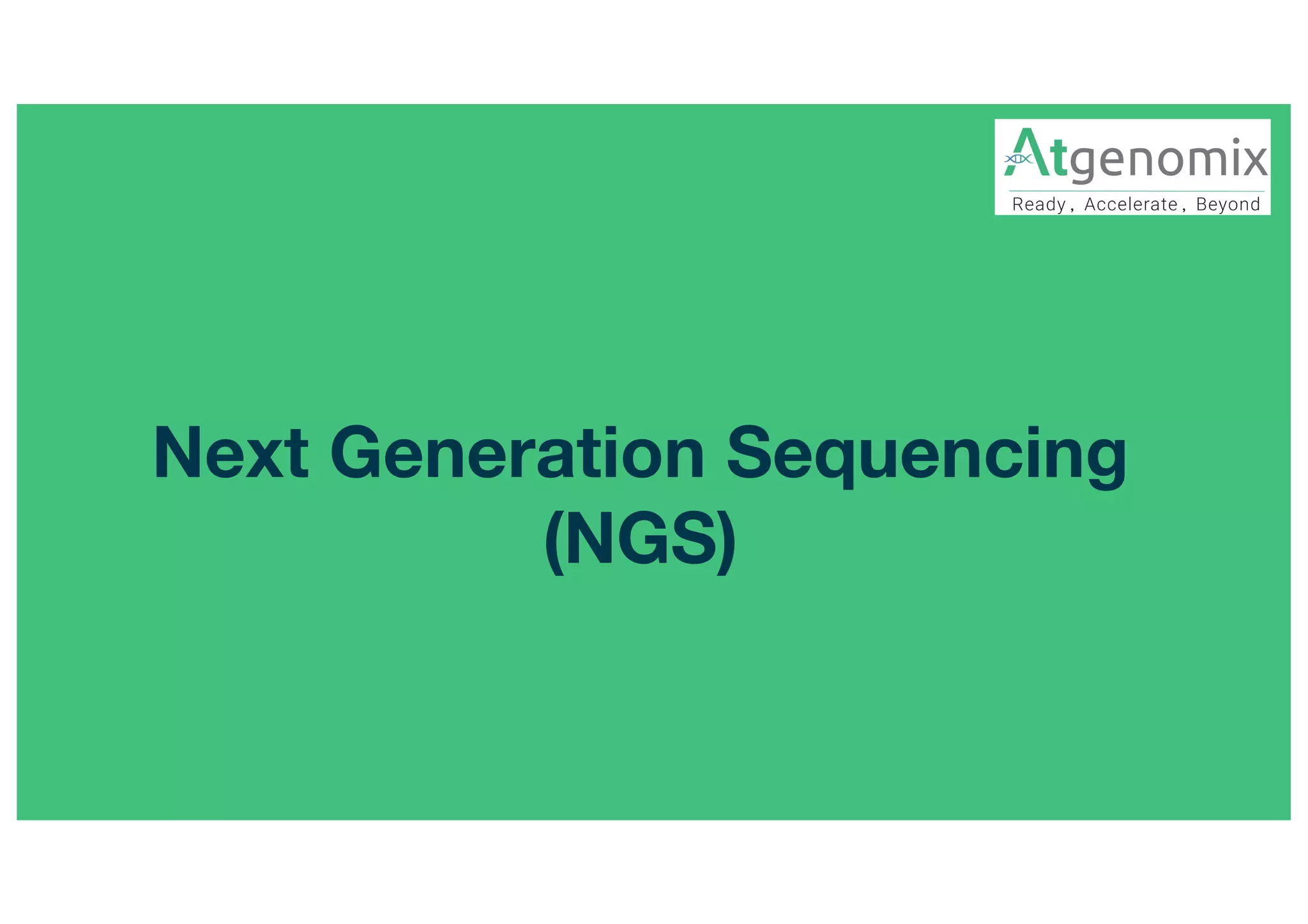 Atgenomix
Ready, Accelerate, Beyond

Next Generation Sequencing
(NGS)